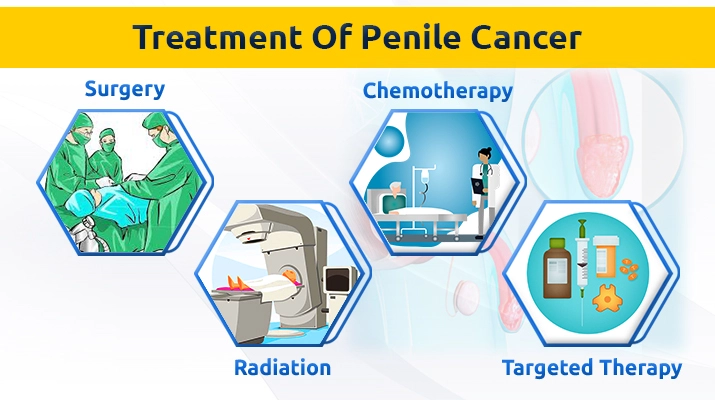 Treatment Of Penile Cancer

Surgery

Chemotherapy

Radiation

Targeted Therapy